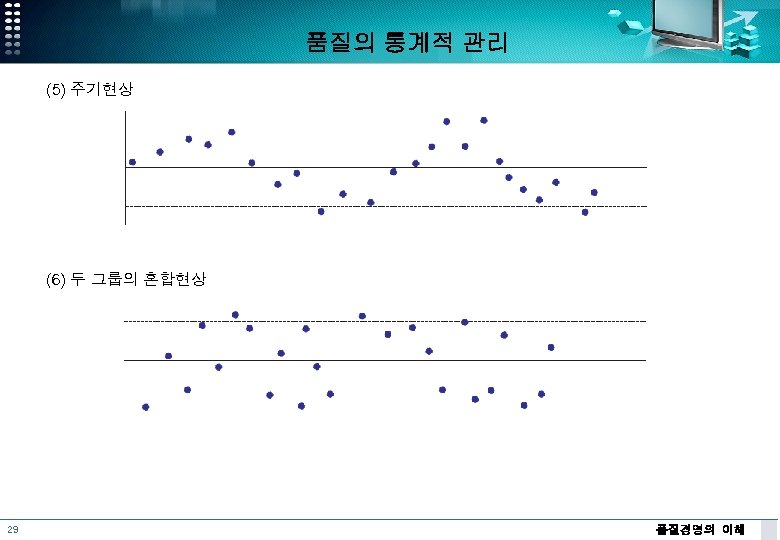 품질의 통계적 관리

(5) 주기현상

(6) 두 그룹의 혼합현상

29

품질경영의 이해